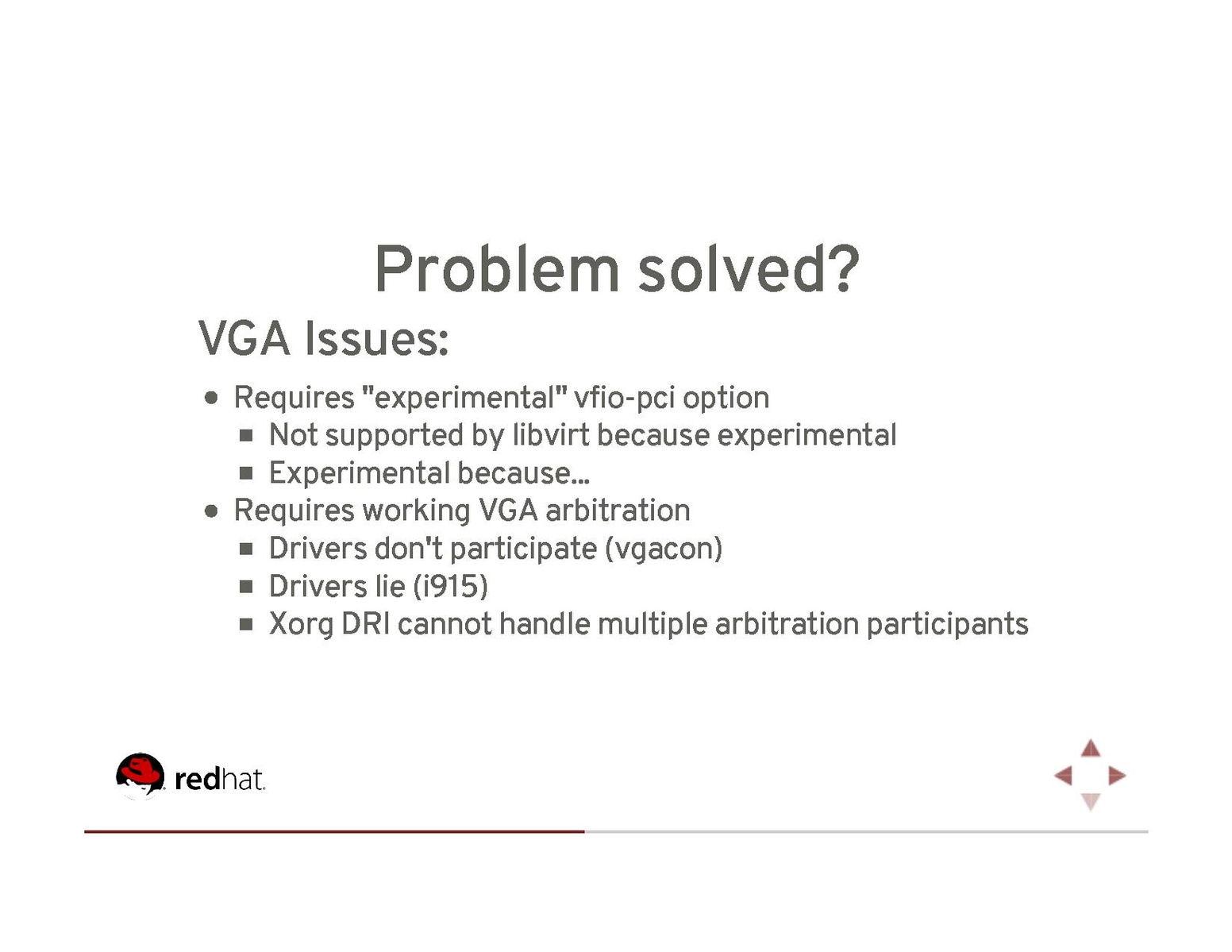 Problem solved?

VGA Issues:

- Requires "experimental" vfio-pci option
  - Not supported by libvirt because experimental
  - Experimental because...
- Requires working VGA arbitration
  - Drivers don't participate (vgacon)
  - Drivers lie (i915)
  - Xorg DRI cannot handle multiple arbitration participants

redhat.